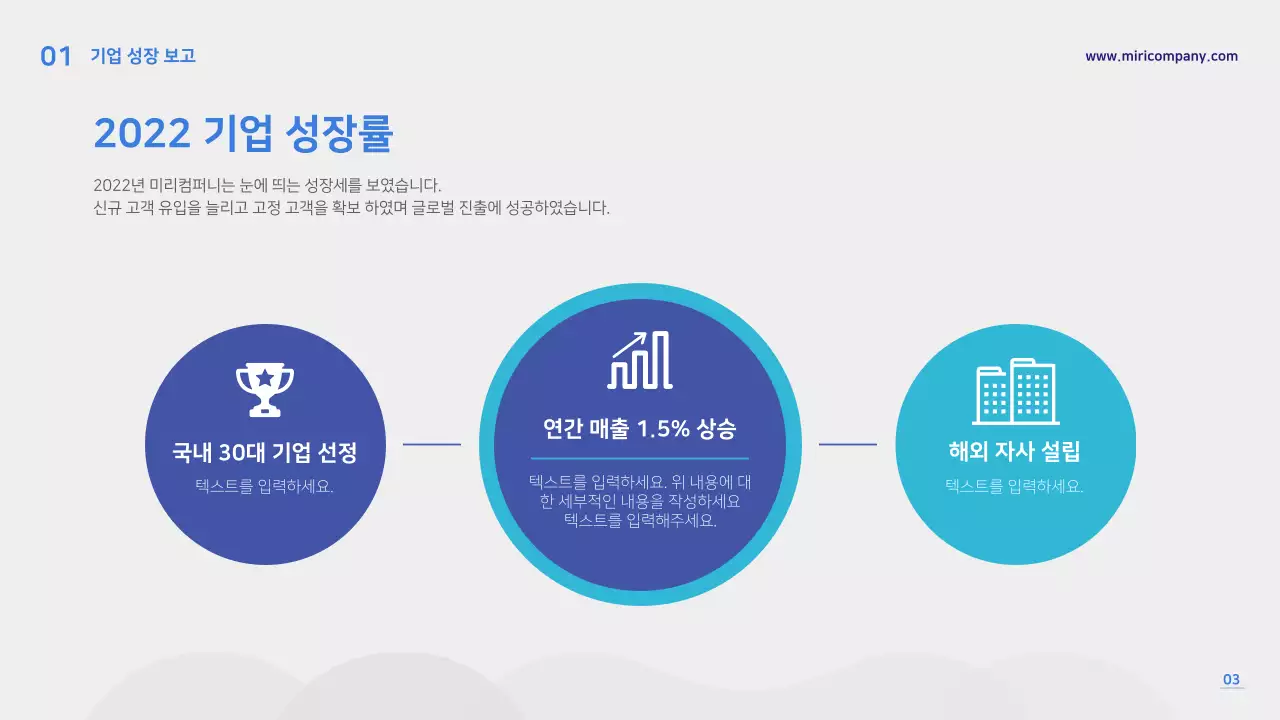 01 기업 성장 보고

www.miricompany.com

2022 기업 성장률

2022년 미리컴퍼니는 눈에 띄는 성장세를 보였습니다.
신규 고객 유입을 늘리고 고정 고객을 확보 하였며 글로벌 진출에 성공하였습니다.

국내 30대 기업 선정

텍스트를 입력하세요.

연간 매출 1.5% 상승

텍스트를 입력하세요. 위 내용에 대한 세부적인 내용을 작성하세요 텍스트를 입력해주세요.

해외 자사 설립

텍스트를 입력하세요.

03